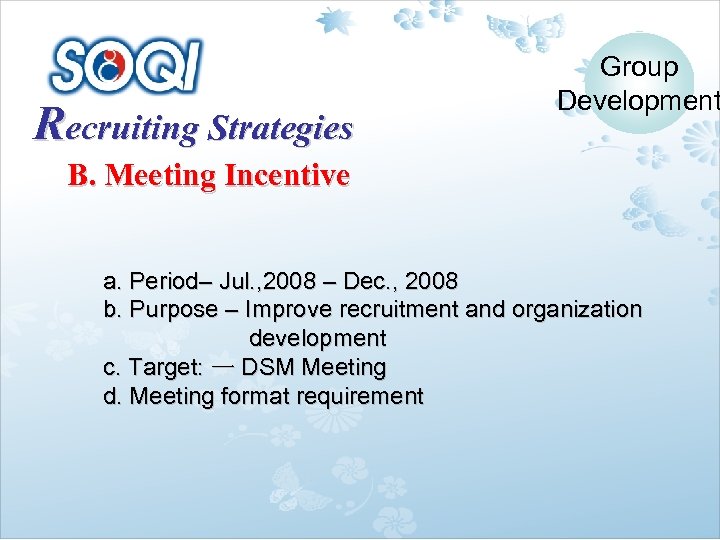 SOQI

Group Development

Recruiting Strategies

B. Meeting Incentive

a. Period– Jul.,2008 – Dec., 2008
b. Purpose – Improve recruitment and organization development
c. Target: 一 DSM Meeting
d. Meeting format requirement